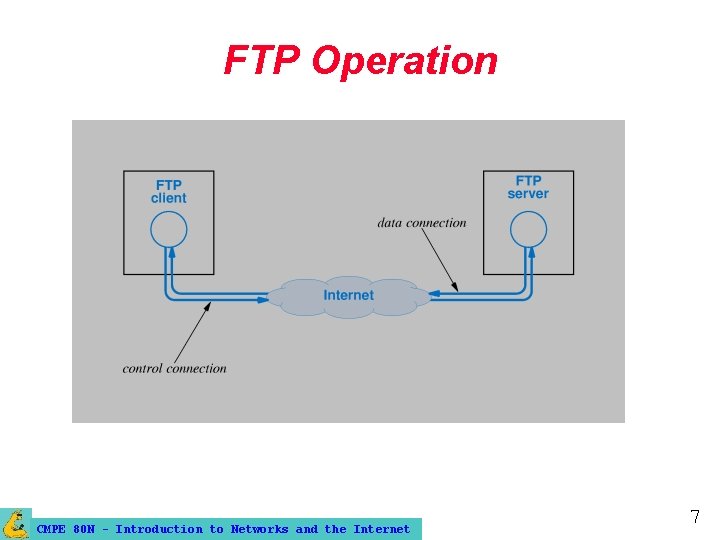 FTP Operation

FTP client

FTP server

data connection

Internet

control connection

CMPE 80N - Introduction to Networks and the Internet

7